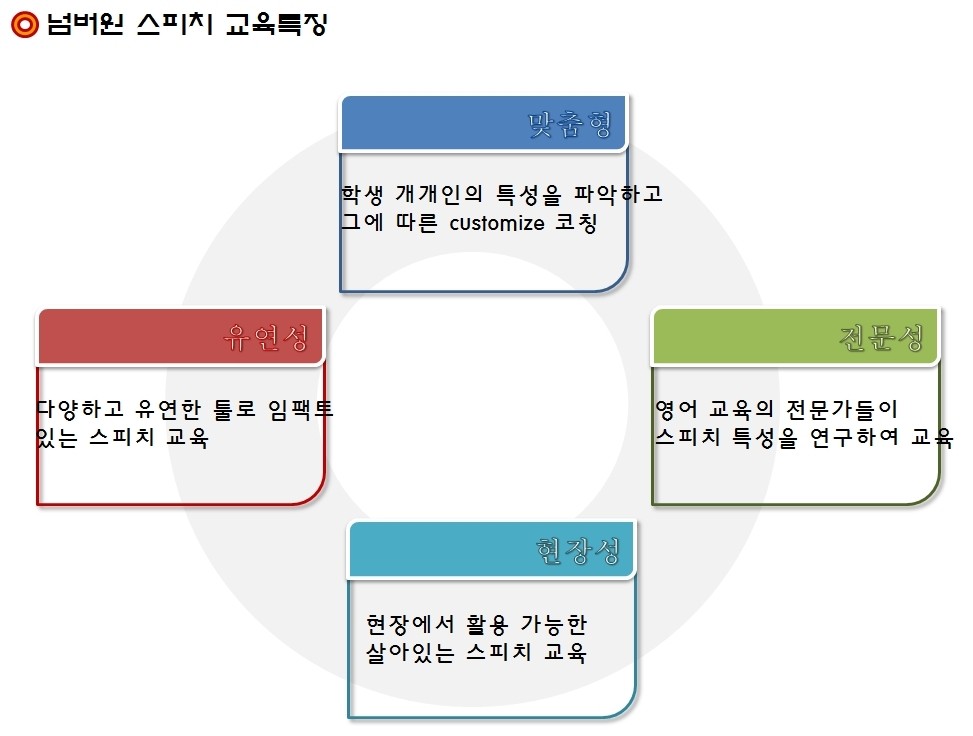 넘버원 스피치 교육특징

맞춤형

학생 개개인의 특성을 파악하고 그에 따른 customize 코칭

유연성

다양하고 유연한 툴로 임팩트 있는 스피치 교육

전문성

영어 교육의 전문가들이 스피치 특성을 연구하여 교육

현장성

현장에서 활용 가능한 살아있는 스피치 교육